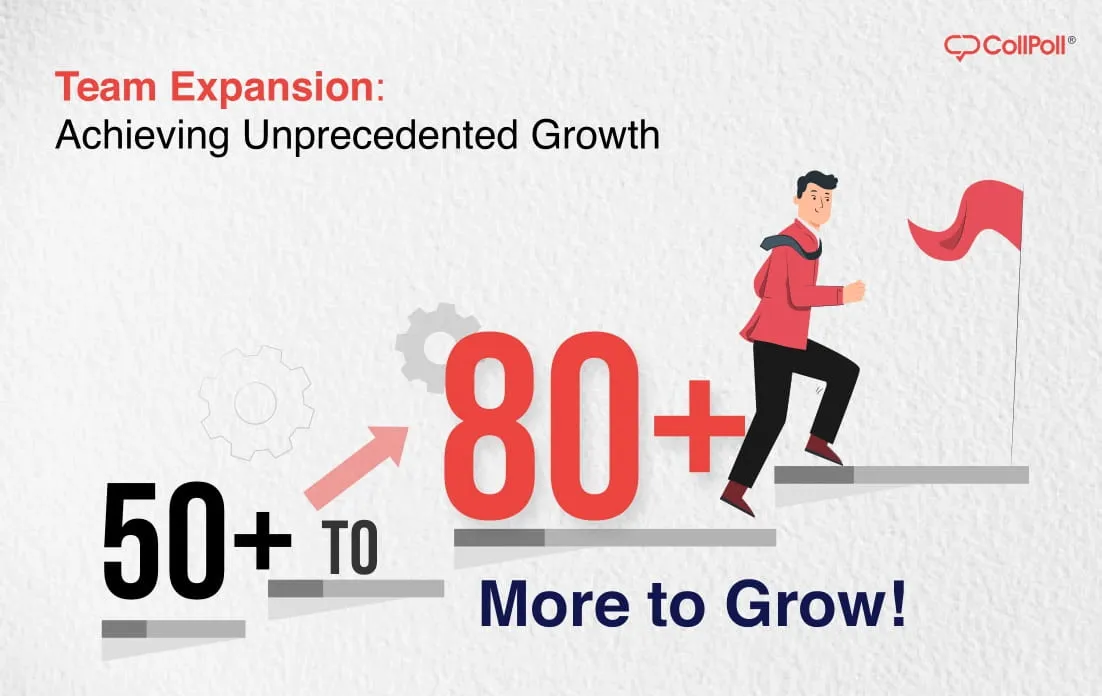 CollPoll®

Team Expansion: Achieving Unprecedented Growth

50+ TO 80+

More to Grow!